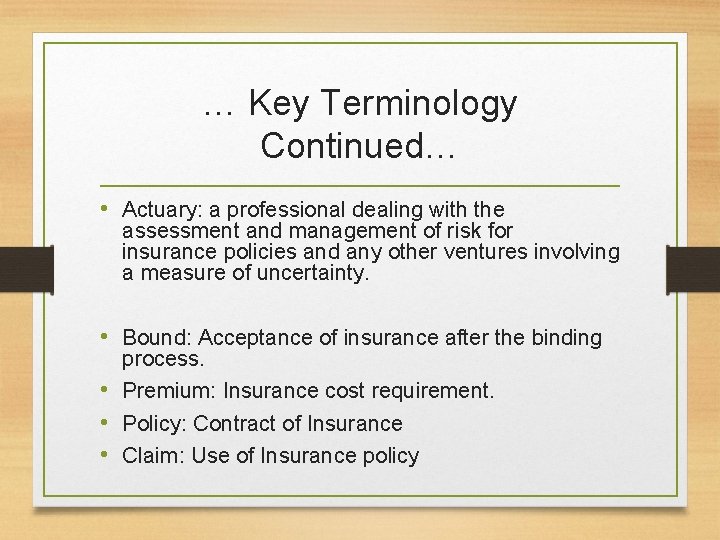 … Key Terminology Continued…

• Actuary: a professional dealing with the assessment and management of risk for insurance policies and any other ventures involving a measure of uncertainty.

• Bound: Acceptance of insurance after the binding process.
• Premium: Insurance cost requirement.
• Policy: Contract of Insurance
• Claim: Use of Insurance policy